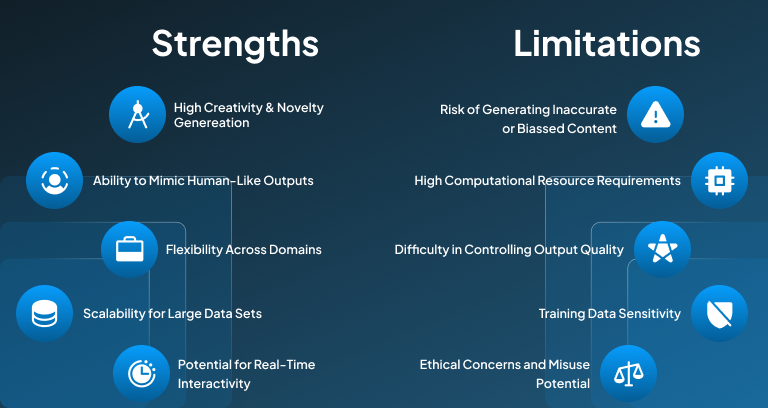 Strengths

High Creativity & Novelty Genereation

Ability to Mimic Human-Like Outputs

Flexibility Across Domains

Scalability for Large Data Sets

Potential for Real-Time Interactivity

Limitations

Risk of Generating Inaccurate or Biassed Content

High Computational Resource Requirements

Difficulty in Controlling Output Quality

Training Data Sensitivity

Ethical Concerns and Misuse Potential